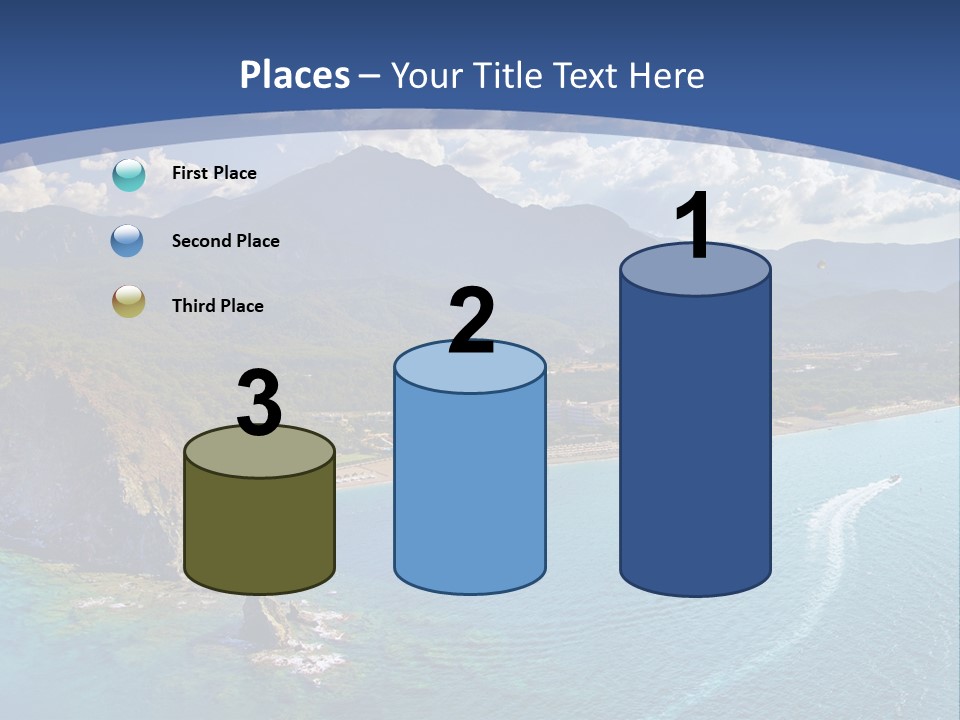 Places – Your Title Text Here

First Place

Second Place

Third Place

3

2

1